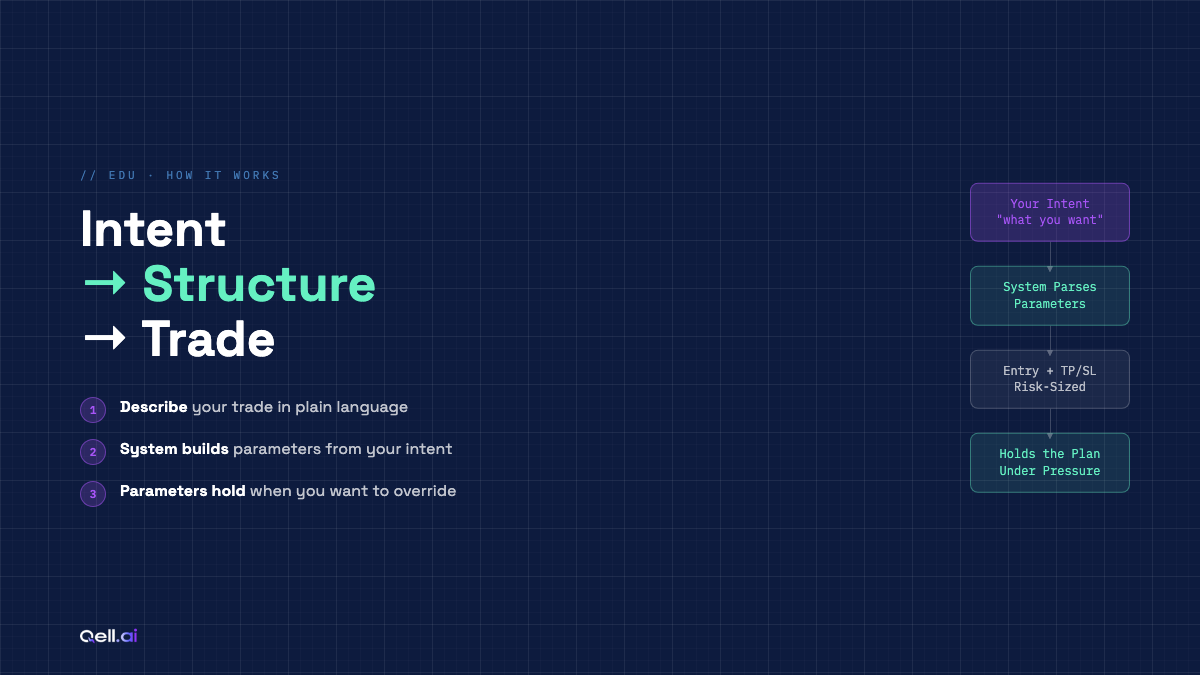 // EDU · HOW IT WORKS

Intent
→ Structure
→ Trade

1 Describe your trade in plain language

2 System builds parameters from your intent

3 Parameters hold when you want to override

Your Intent
"what you want"

System Parses
Parameters

Entry + TP/SL
Risk-Sized

Holds the Plan
Under Pressure

Qell.ai